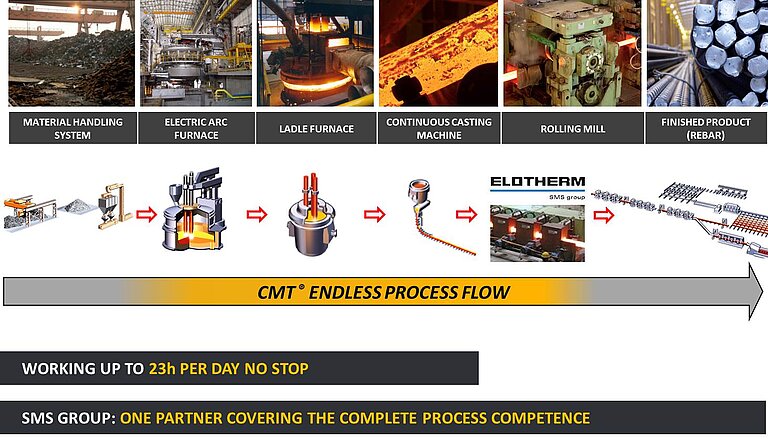 MATERIAL HANDLING SYSTEM

ELECTRIC ARC FURNACE

LADLE FURNACE

CONTINUOUS CASTING MACHINE

ROLLING MILL

FINISHED PRODUCT (REBAR)

ELOTHERM
SMS group

CMT® ENDLESS PROCESS FLOW

WORKING UP TO 23h PER DAY NO STOP

SMS GROUP: ONE PARTNER COVERING THE COMPLETE PROCESS COMPETENCE